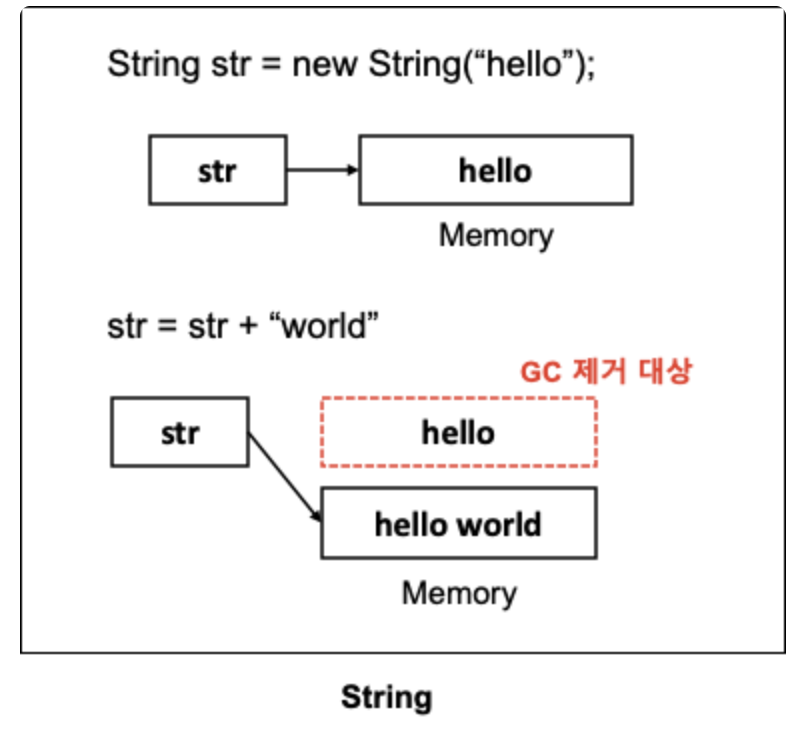 String str = new String(“hello”);

str

hello

Memory

str = str + “world”

GC 제거 대상

str

hello

hello world

Memory

String